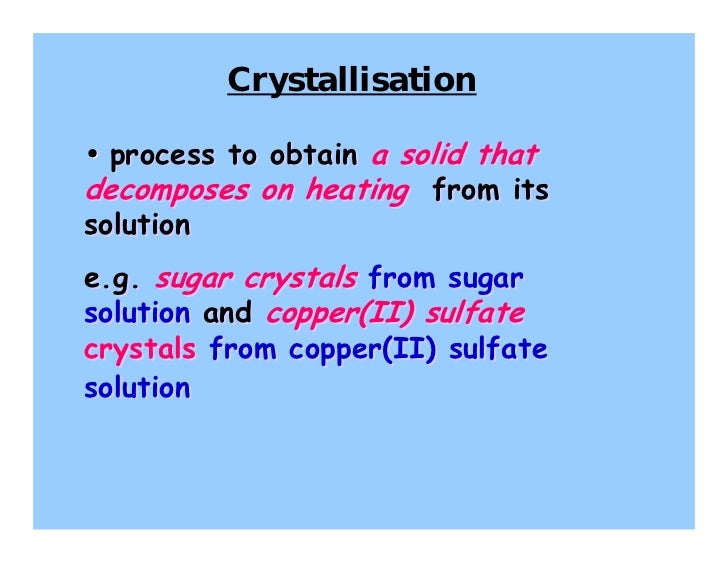 Crystallisation

• process to obtain a solid that decomposes on heating from its solution

e.g. sugar crystals from sugar solution and copper(II) sulfate crystals from copper(II) sulfate solution